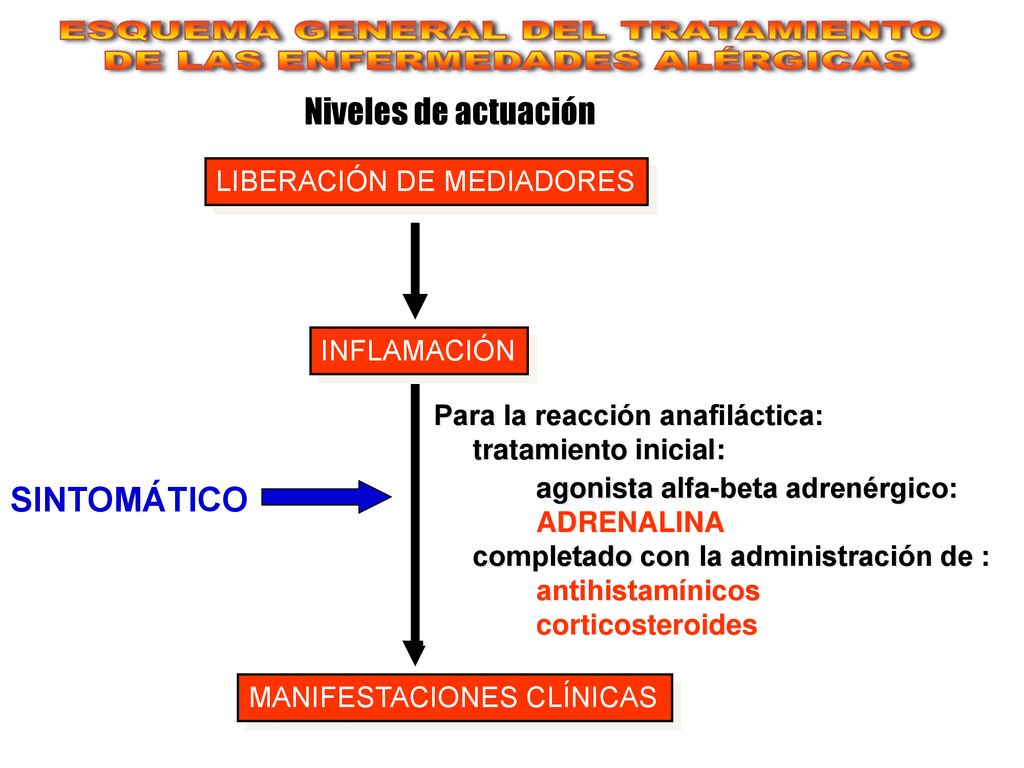 ESQUEMA GENERAL DEL TRATAMIENTO DE LAS ENFERMEDADES ALÉRGICAS

Niveles de actuación

LIBERACIÓN DE MEDIADORES

INFLAMACIÓN

SINTOMÁTICO

Para la reacción anafiláctica:
tratamiento inicial:
agonista alfa-beta adrenérgico:
ADRENALINA
completado con la administración de :
antihistamínicos
corticosteroides

MANIFESTACIONES CLÍNICAS